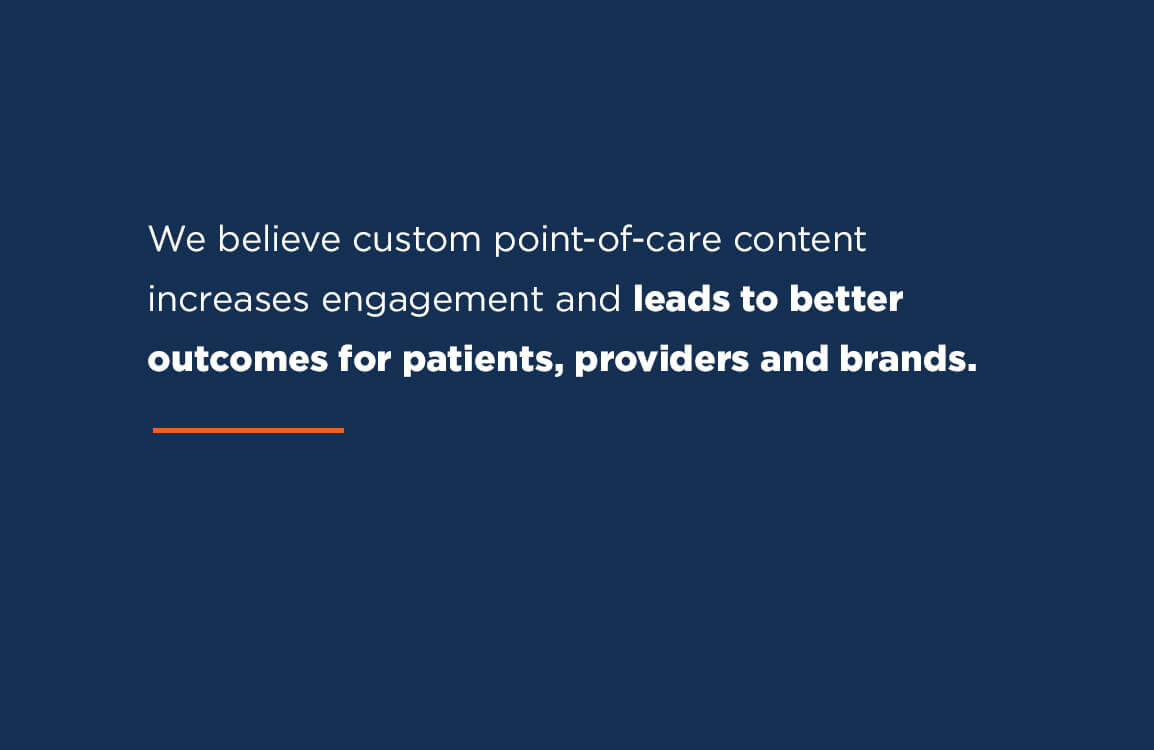 We believe custom point-of-care content increases engagement and leads to better outcomes for patients, providers and brands.